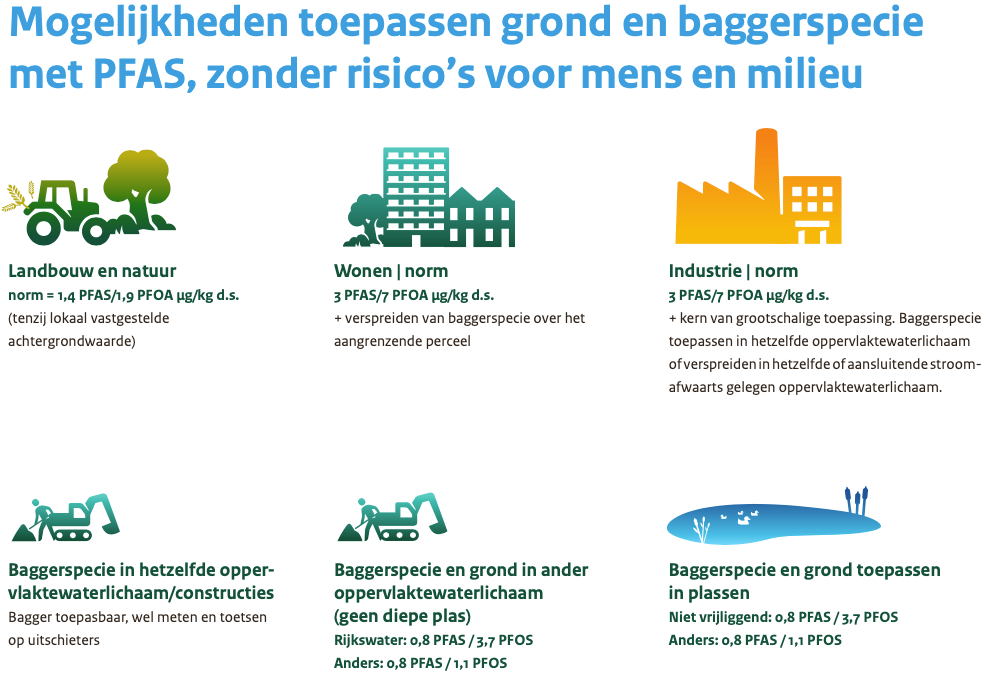 Mogelijkheden toepassen grond en baggerspecie met PFAS, zonder risico's voor mens en milieu

Landbouw en natuur
norm = 1,4 PFAS/1,9 PFOA µg/kg d.s.
(tenzij lokaal vastgestelde achtergrondwaarde)

Wonen | norm
3 PFAS/7 PFOA µg/kg d.s.
+ verspreiden van baggerspecie over het aangrenzende perceel

Industrie | norm
3 PFAS/7 PFOA µg/kg d.s.
+ kern van grootschalige toepassing. Baggerspecie toepassen in hetzelfde oppervlaktewaterlichaam of verspreiden in hetzelfde of aansluitende stroomafwaarts gelegen oppervlaktewaterlichaam.

Baggerspecie in hetzelfde oppervlaktewaterlichaam/constructies
Bagger toepasbaar, wel meten en toetsen op uitschieters

Baggerspecie en grond in ander oppervlaktewaterlichaam (geen diepe plas)
Rijkswater: 0,8 PFAS / 3,7 PFOS
Anders: 0,8 PFAS / 1,1 PFOS

Baggerspecie en grond toepassen in plassen
Niet vrijliggend: 0,8 PFAS / 3,7 PFOS
Anders: 0,8 PFAS / 1,1 PFOS